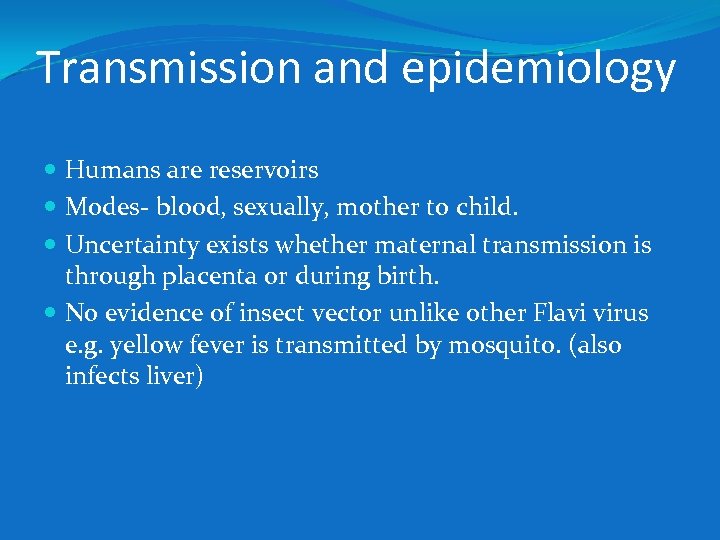 Transmission and epidemiology

- Humans are reservoirs
- Modes- blood, sexually, mother to child.
- Uncertainty exists whether maternal transmission is through placenta or during birth.
- No evidence of insect vector unlike other Flavi virus e.g. yellow fever is transmitted by mosquito. (also infects liver)